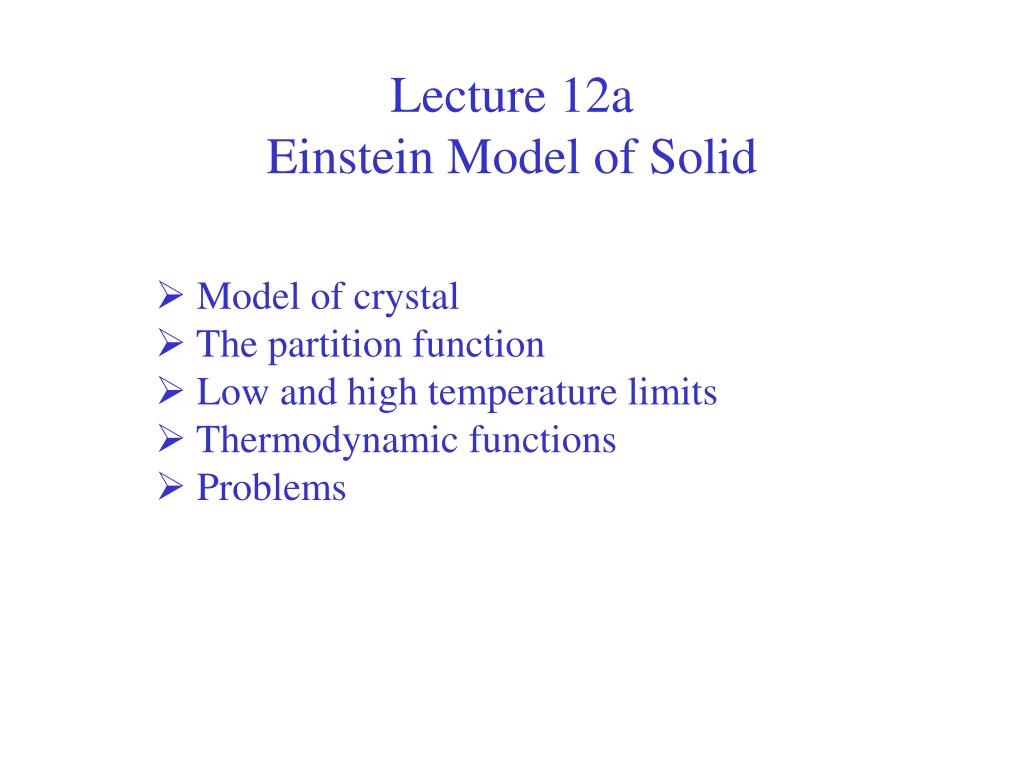 Lecture 12a
Einstein Model of Solid

➢ Model of crystal
➢ The partition function
➢ Low and high temperature limits
➢ Thermodynamic functions
➢ Problems